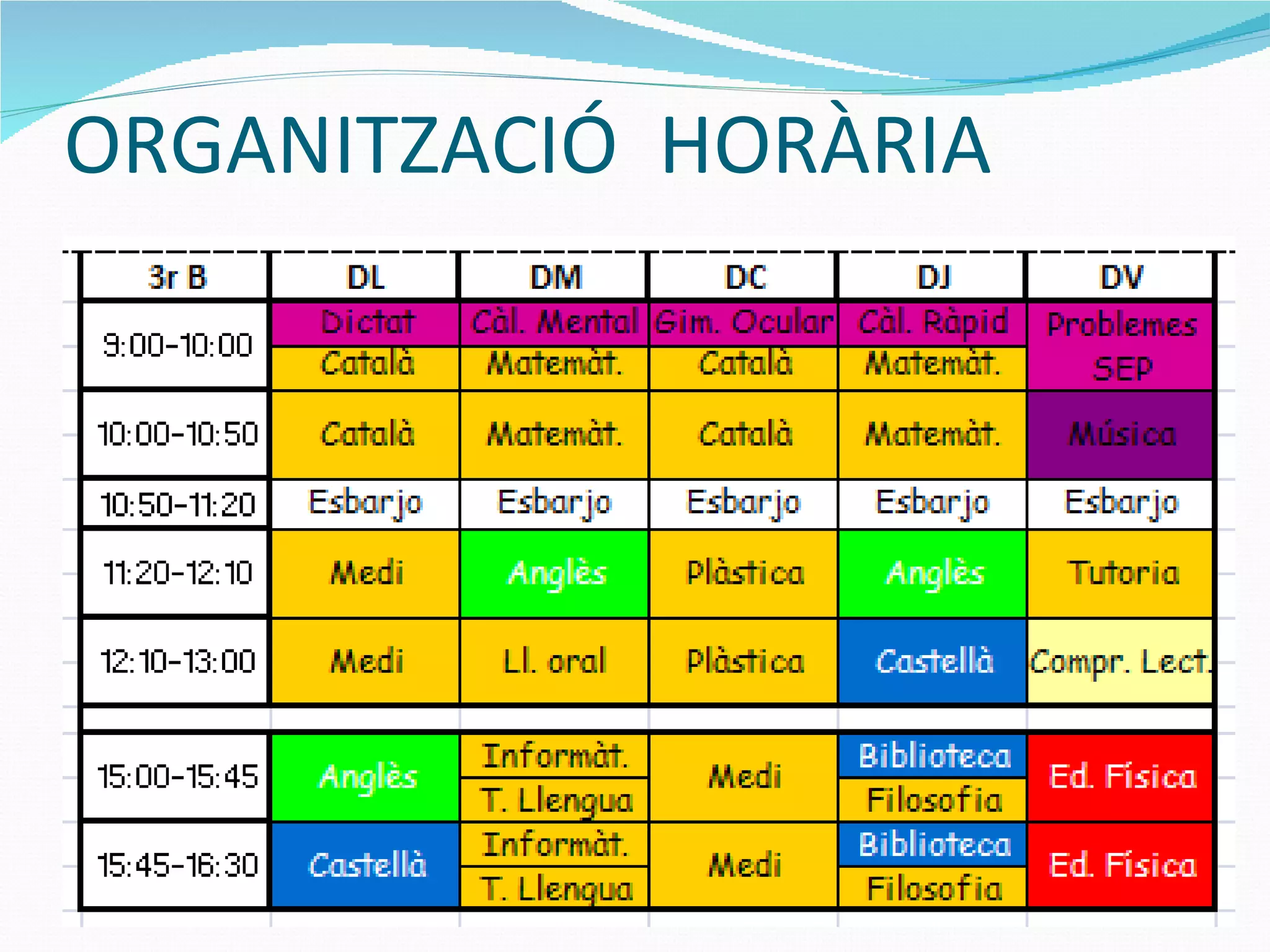 ORGANITZACIÓ HORÀRIA

| 3r B | DL | DM | DC | DJ | DV |
|---|---|---|---|---|---|
| 9:00-10:00 | Dictat Català | Càl. Mental Matemàt. | Gim. Ocular Català | Càl. Ràpid Matemàt. | Problemes SEP |
| 10:00-10:50 | Català | Matemàt. | Català | Matemàt. | Música |
| 10:50-11:20 | Esbarjo | Esbarjo | Esbarjo | Esbarjo | Esbarjo |
| 11:20-12:10 | Medi | Anglès | Plàstica | Anglès | Tutoria |
| 12:10-13:00 | Medi | Ll. oral | Plàstica | Castellà | Compr. Lect. |
| | | | | | |
| 15:00-15:45 | Anglès | Informàt. T. Llengua | Medi | Biblioteca Filosofia | Ed. Física |
| 15:45-16:30 | Castellà | Informàt. T. Llengua | Medi | Biblioteca Filosofia | Ed. Física |